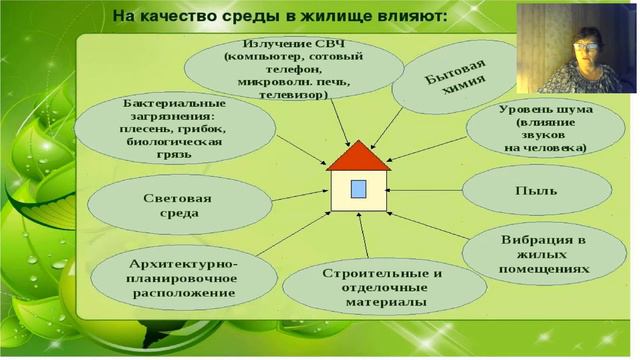 На качество среды в жилище влияют:

Излучение СВЧ (компьютер, сотовый телефон, микроволн. печь, телевизор)

Бытовая химия

Бактериальные загрязнения: плесень, грибок, биологическая грязь

Уровень шума (влияние звуков на человека)

Световая среда

Пыль

Архитектурно-планировочное расположение

Строительные и отделочные материалы

Вибрация в жилых помещениях